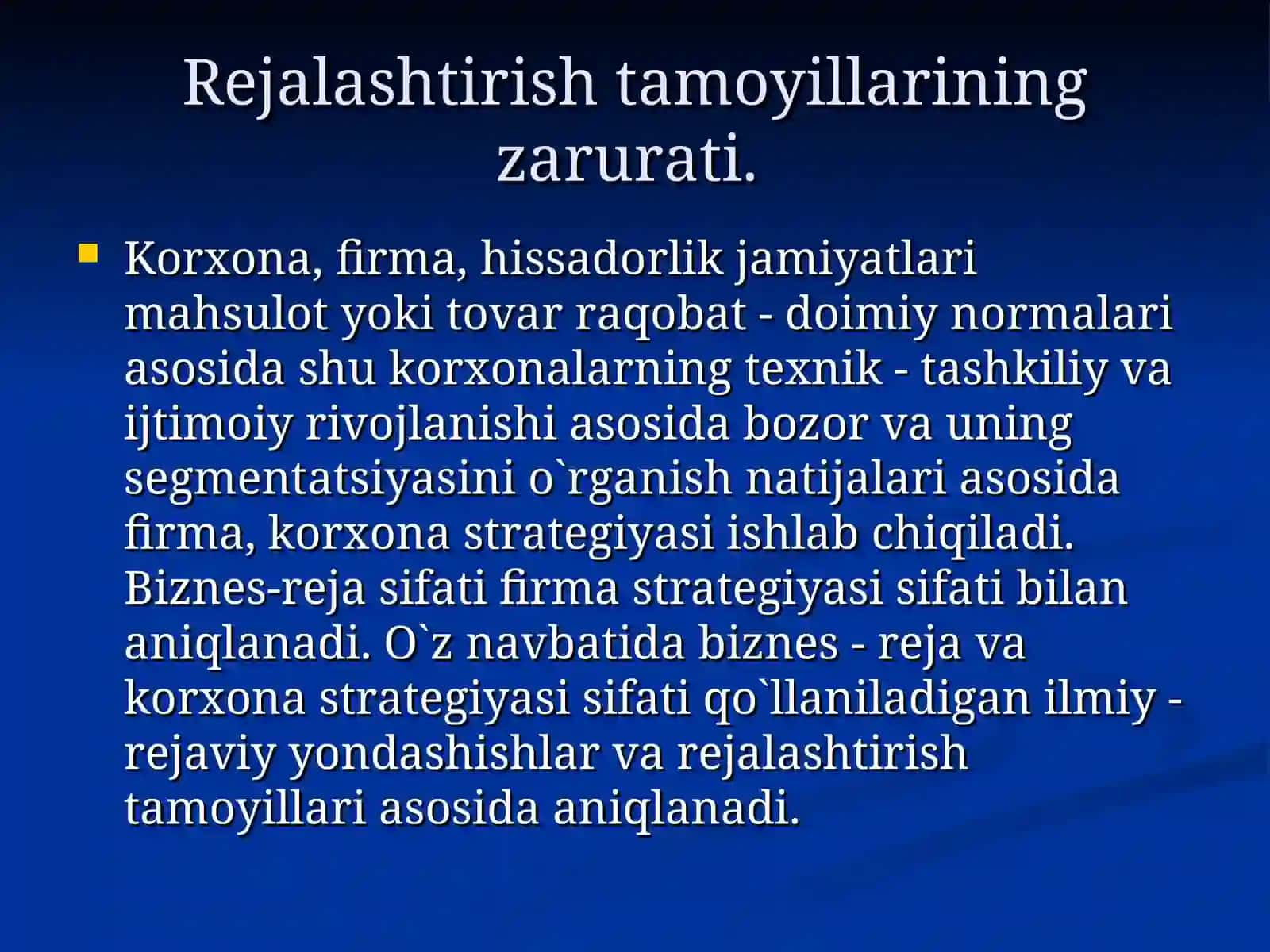 Rejalashtirish tamoyillarining zarurati.

Korxona, firma, hissadorlik jamiyatlari mahsulot yoki tovar raqobat - doimiy normalari asosida shu korxonalarning texnik - tashkiliy va ijtimoiy rivojlanishi asosida bozor va uning segmentatsiyasini o`rganish natijalari asosida firma, korxona strategiyasi ishlab chiqiladi. Biznes-reja sifati firma strategiyasi sifati bilan aniqlanadi. O`z navbatida biznes - reja va korxona strategiyasi sifati qo`llaniladigan ilmiy - rejaviy yondashishlar va rejalashtirish tamoyillari asosida aniqlanadi.